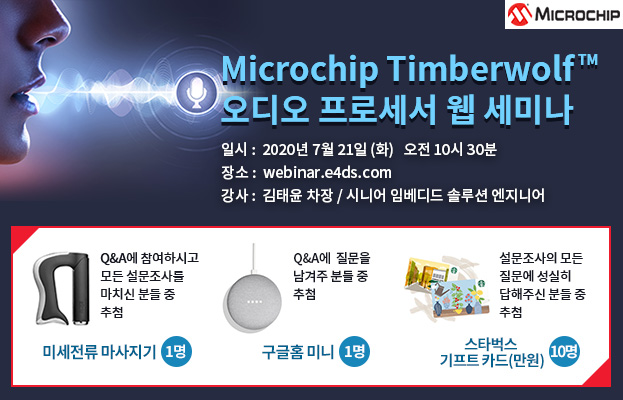 MICROCHIP

Microchip Timberwolf™
오디오 프로세서 웹 세미나

일시 : 2020년 7월 21일 (화) 오전 10시 30분
장소 : webinar.e4ds.com
강사 : 김태윤 차장 / 시니어 임베디드 솔루션 엔지니어

Q&A에 참여하시고 모든 설문조사를 마치신 분들 중 추첨

미세전류 마사지기 1명

Q&A에 질문을 남겨주 분들 중 추첨

구글홈 미니 1명

설문조사의 모든 질문에 성실히 답해주신 분들 중 추첨

스타벅스 기프트 카드(만원) 10명